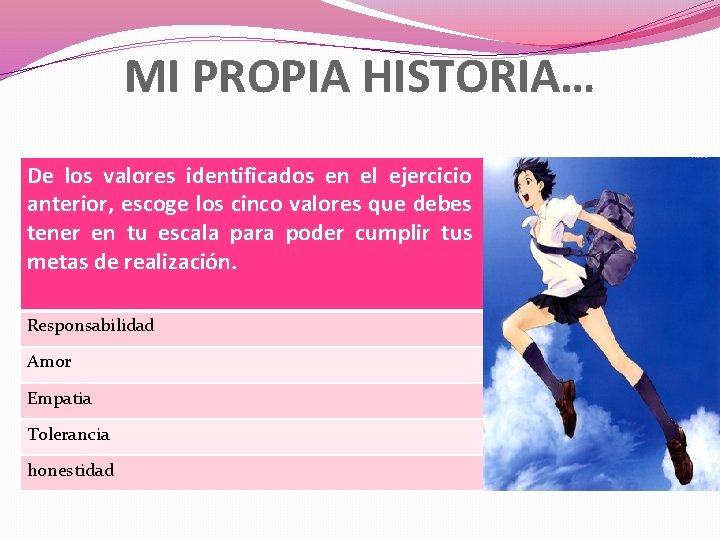 MI PROPIA HISTORIA…

| De los valores identificados en el ejercicio anterior, escoge los cinco valores que debes tener en tu escala para poder cumplir tus metas de realización. |
|---|
| Responsabilidad |
| Amor |
| Empatia |
| Tolerancia |
| honestidad |